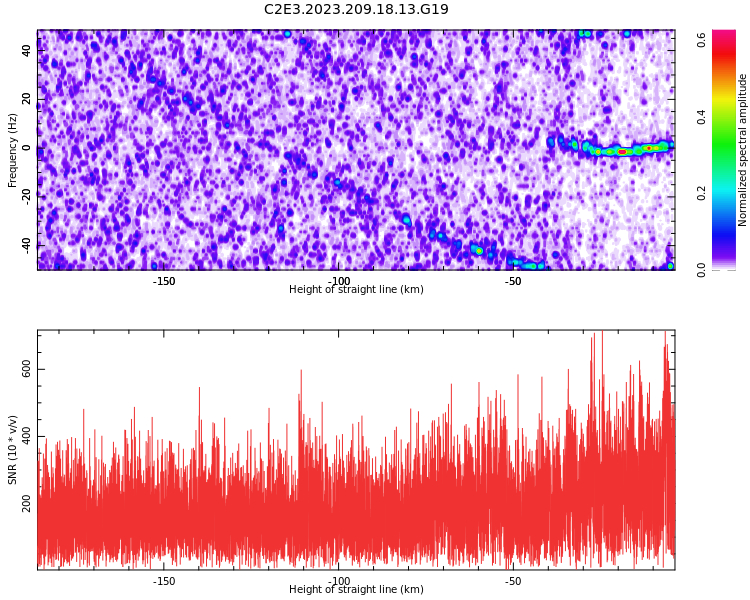 C2E3.2023.209.18.13.G19

Frequency (Hz)
40
20
0
-20
-40
-150
-100
-50
Height of straight line (km)

Normalized spectral amplitude
0.0
0.2
0.4
0.6

SNR (10 * v/v)
600
400
200
-150
-100
-50
Height of straight line (km)